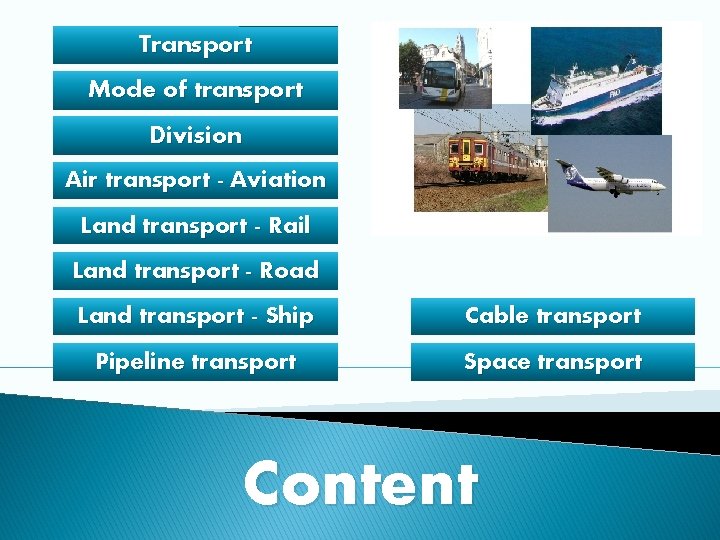 Transport

Mode of transport

Division

Air transport - Aviation

Land transport - Rail

Land transport - Road

Land transport - Ship

Pipeline transport

Cable transport

Space transport

Content